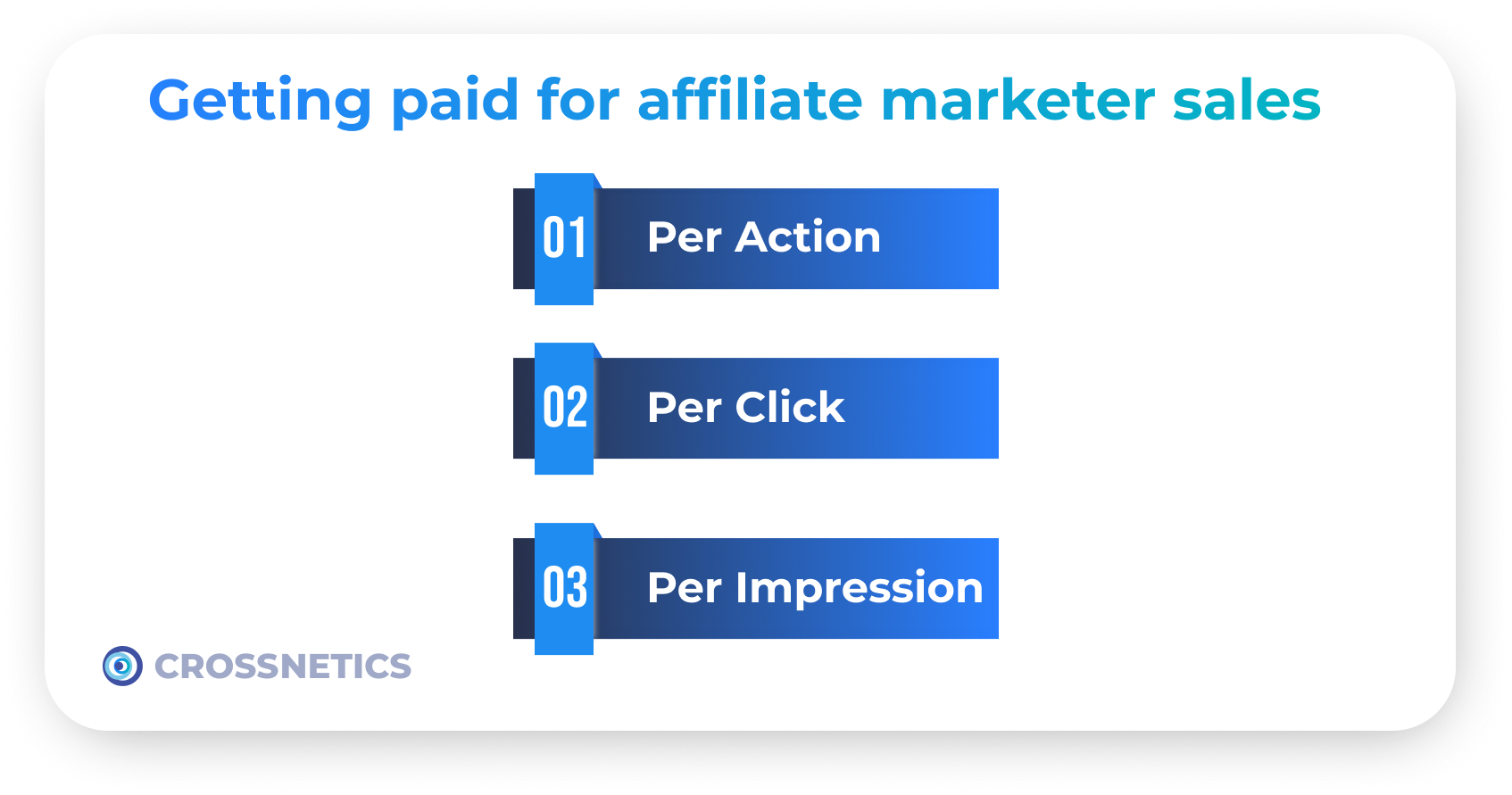 Getting paid for affiliate marketer sales

01 Per Action

02 Per Click

03 Per Impression

CROSSNETICS